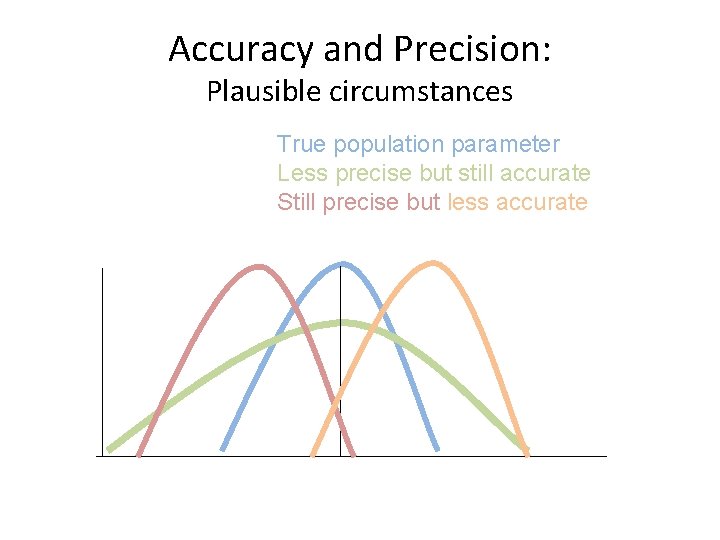 Accuracy and Precision:
Plausible circumstances

True population parameter
Less precise but still accurate
Still precise but less accurate